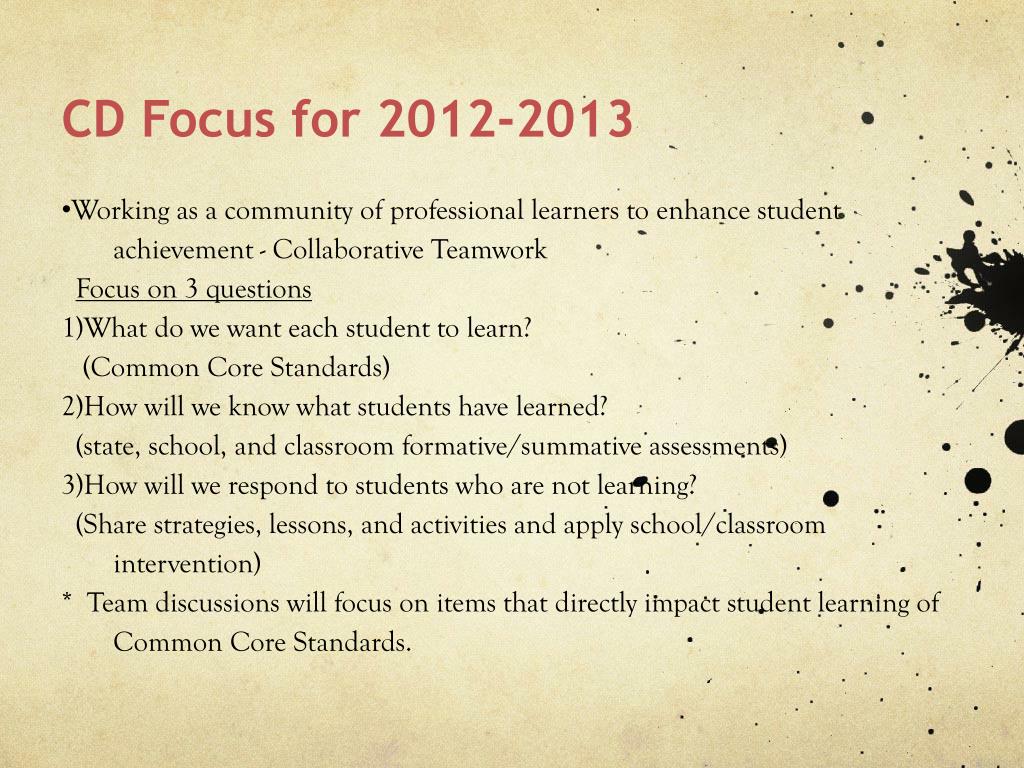 CD Focus for 2012-2013

•Working as a community of professional learners to enhance student achievement - Collaborative Teamwork

Focus on 3 questions

1)What do we want each student to learn?
(Common Core Standards)

2)How will we know what students have learned?
(state, school, and classroom formative/summative assessments)

3)How will we respond to students who are not learning?
(Share strategies, lessons, and activities and apply school/classroom intervention)

* Team discussions will focus on items that directly impact student learning of Common Core Standards.